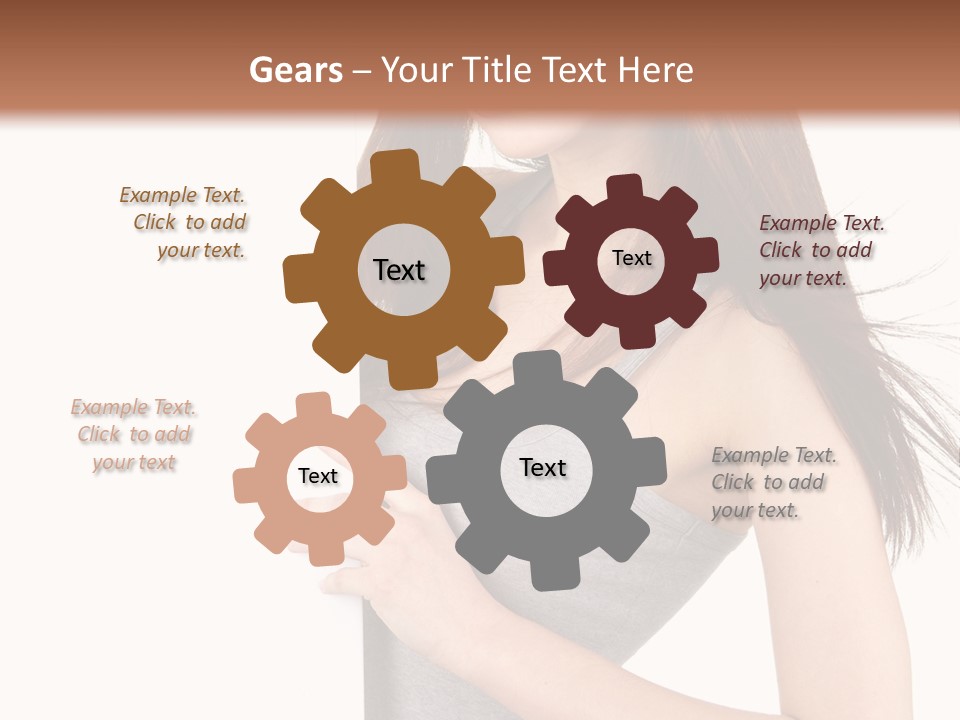 Gears – Your Title Text Here

Example Text. Click to add your text.

Text

Text

Example Text. Click to add your text.

Example Text. Click to add your text

Text

Text

Example Text. Click to add your text.